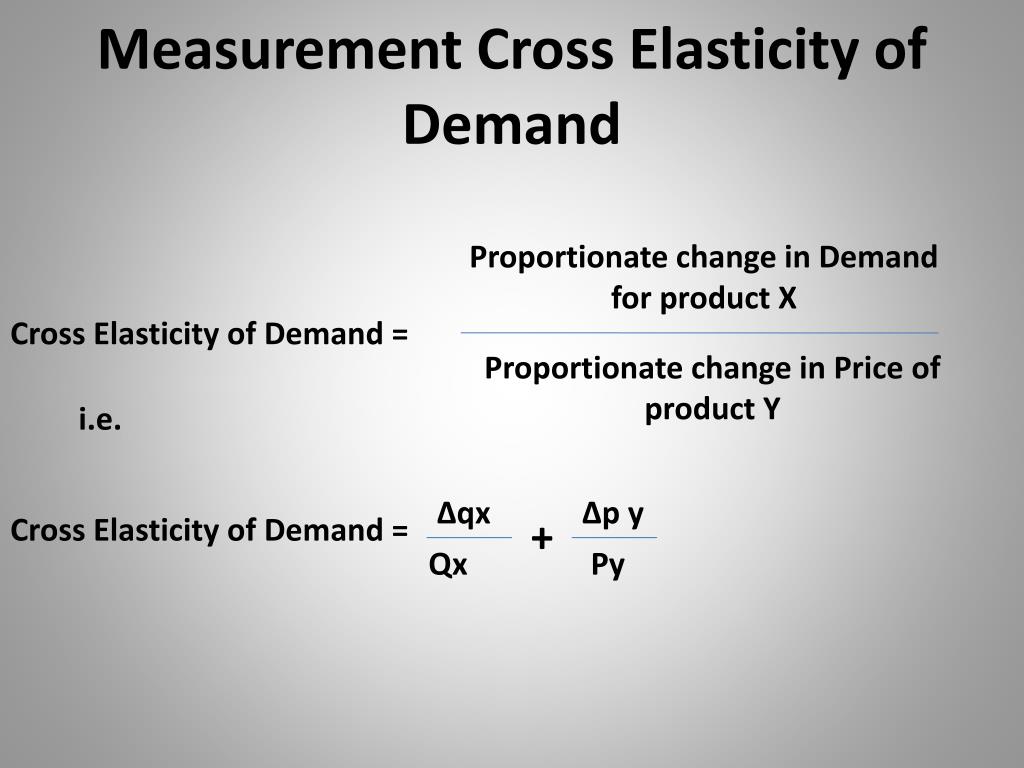 Measurement Cross Elasticity of Demand

Cross Elasticity of Demand = $\frac{\text{Proportionate change in Demand for product X}}{\text{Proportionate change in Price of product Y}}$

i.e.

Cross Elasticity of Demand = $\frac{\Delta qx}{Qx} + \frac{\Delta p\ y}{Py}$